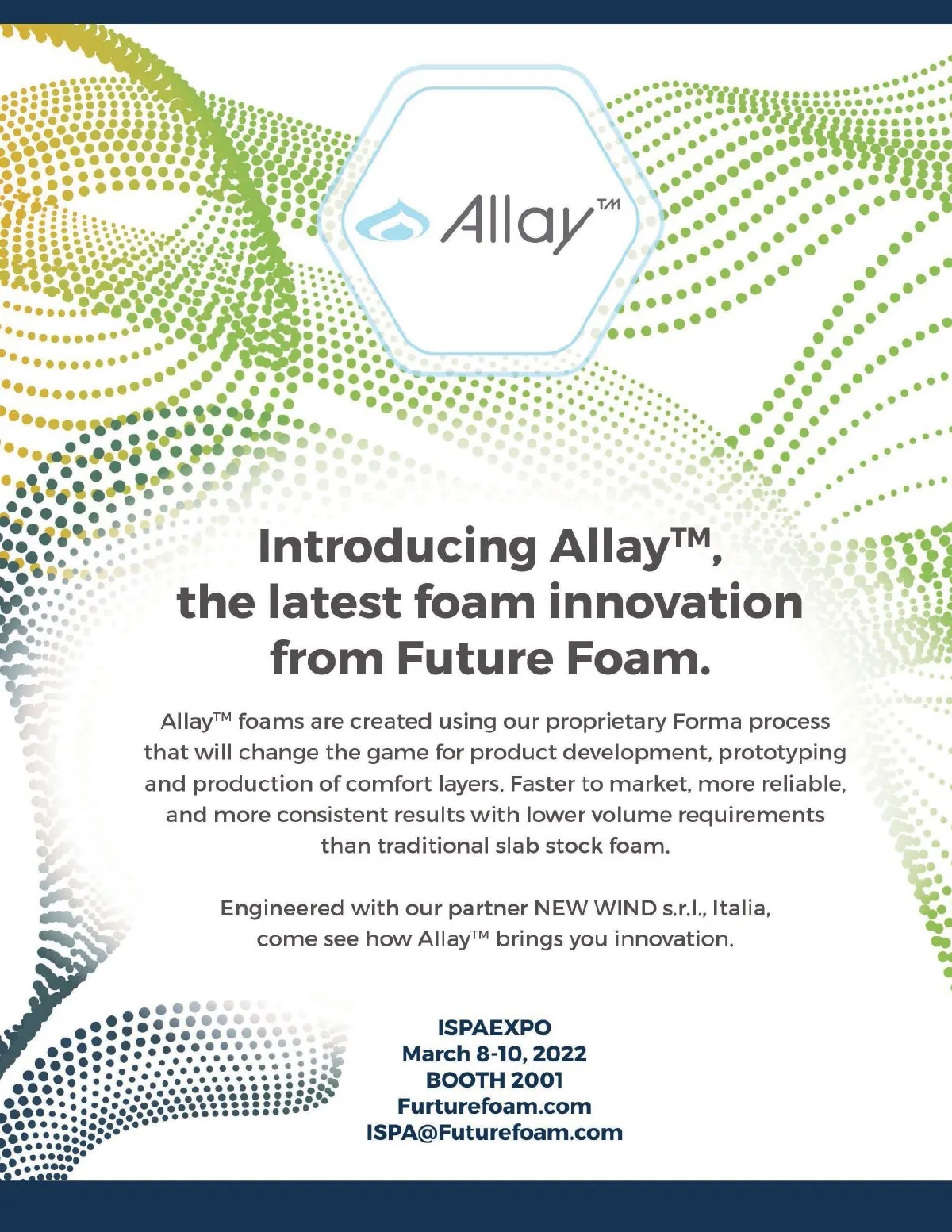 Allay™

Introducing Allay™, the latest foam innovation from Future Foam.

Allay™ foams are created using our proprietary Forma process that will change the game for product development, prototyping and production of comfort layers. Faster to market, more reliable, and more consistent results with lower volume requirements than traditional slab stock foam.

Engineered with our partner NEW WIND s.r.l., Italia, come see how Allay™ brings you innovation.

ISPAEXPO
March 8-10, 2022
BOOTH 2001
Furturefoam.com
ISPA@Futurefoam.com